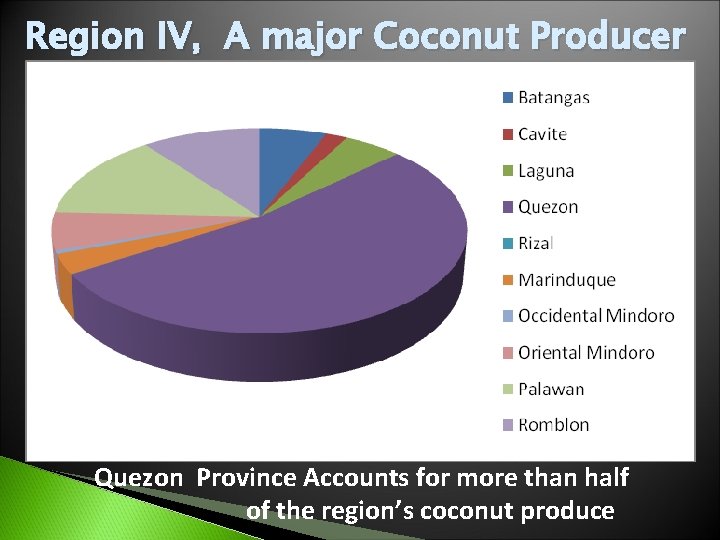 Region IV, A major Coconut Producer

Batangas
Cavite
Laguna
Quezon
Rizal
Marinduque
Occidental Mindoro
Oriental Mindoro
Palawan
Romblon

Quezon Province Accounts for more than half of the region's coconut produce